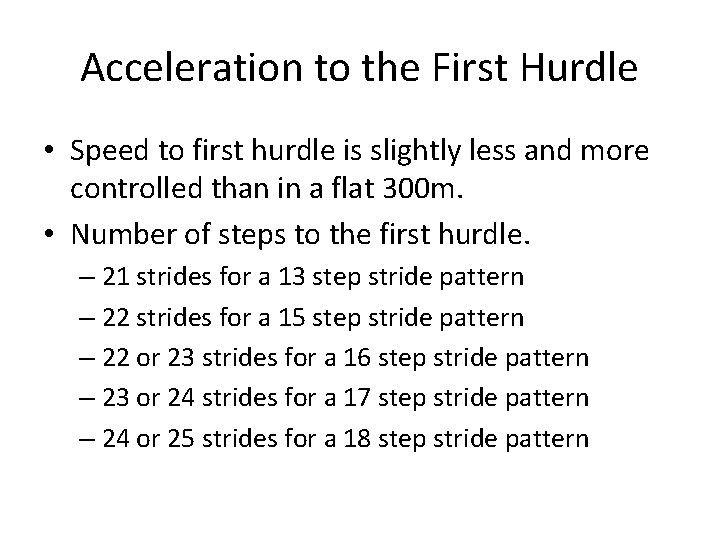 Acceleration to the First Hurdle

• Speed to first hurdle is slightly less and more controlled than in a flat 300m.
• Number of steps to the first hurdle.
– 21 strides for a 13 step stride pattern
– 22 strides for a 15 step stride pattern
– 22 or 23 strides for a 16 step stride pattern
– 23 or 24 strides for a 17 step stride pattern
– 24 or 25 strides for a 18 step stride pattern